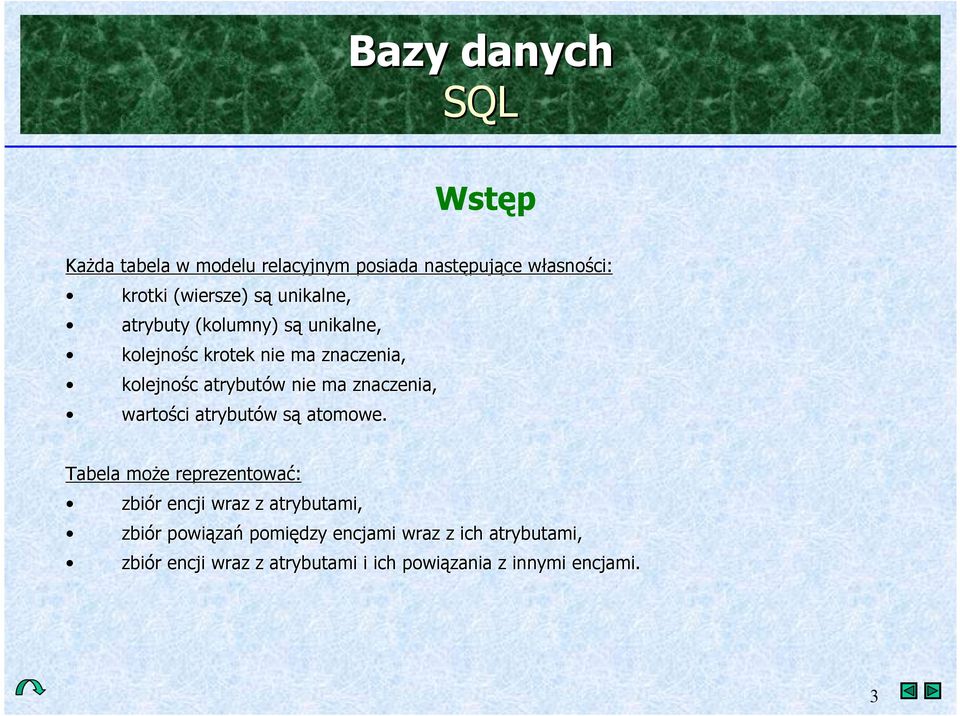 Bazy danych
SQL

Wstęp

Każda tabela w modelu relacyjnym posiada następujące własności:
• krotki (wiersze) są unikalne,
• atrybuty (kolumny) są unikalne,
• kolejnośc krotek nie ma znaczenia,
• kolejnośc atrybutów nie ma znaczenia,
• wartości atrybutów są atomowe.

Tabela może reprezentować:
• zbiór encji wraz z atrybutami,
• zbiór powiązań pomiędzy encjami wraz z ich atrybutami,
• zbiór encji wraz z atrybutami i ich powiązania z innymi encjami.

3